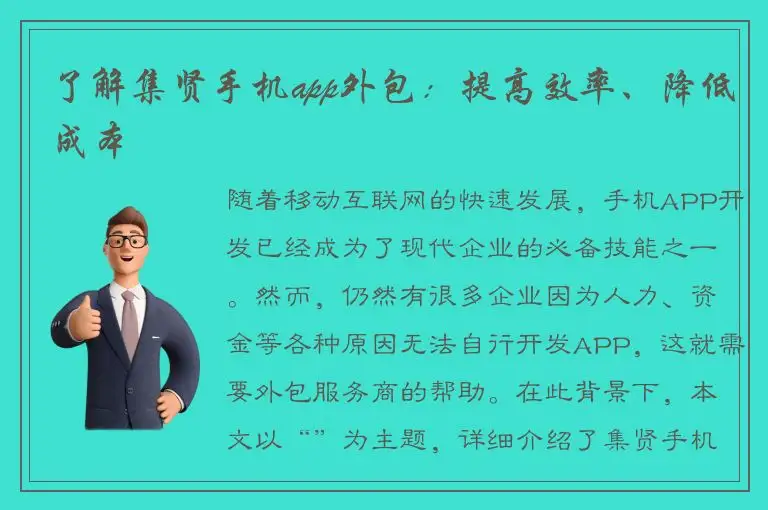 了解集贤手机app外包：提高效率、降低成本

随着移动互联网的快速发展，手机APP开发已经成为了现代企业的必备技能之一。然而，仍然有很多企业因为人力、资金等各种原因无法自行开发APP，这就需要外包服务商的帮助。在此背景下，本文以“”为主题，详细介绍了集贤手机